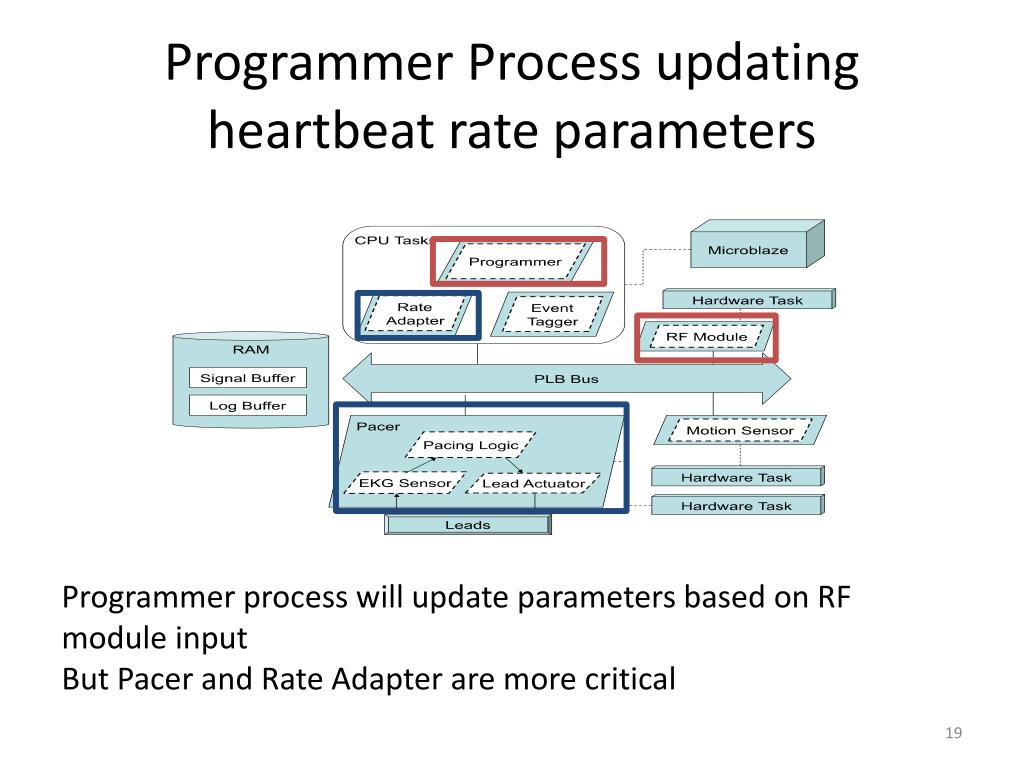 Programmer Process updating heartbeat rate parameters

CPU Task

Programmer

Rate Adapter

Event Tagger

Microblaze

Hardware Task

RF Module

RAM

Signal Buffer

Log Buffer

PLB Bus

Pacer

Pacing Logic

EKG Sensor

Lead Actuator

Leads

Motion Sensor

Hardware Task

Hardware Task

Programmer process will update parameters based on RF module input
But Pacer and Rate Adapter are more critical

19